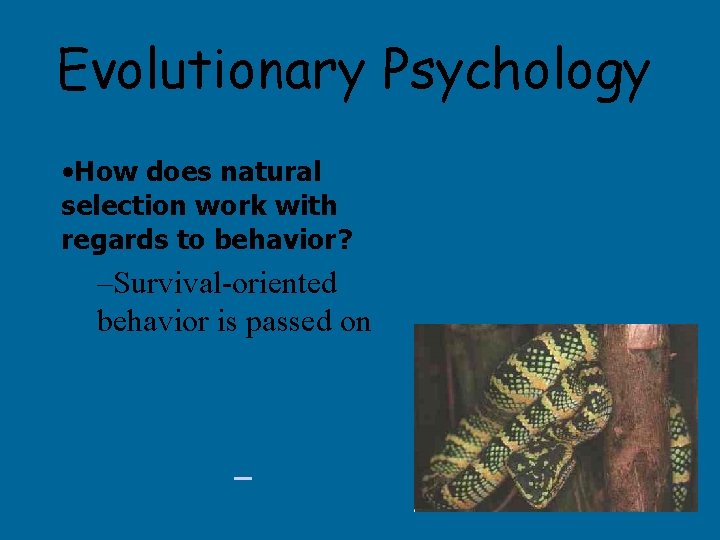 Evolutionary Psychology

•How does natural selection work with regards to behavior?

–Survival-oriented behavior is passed on

–